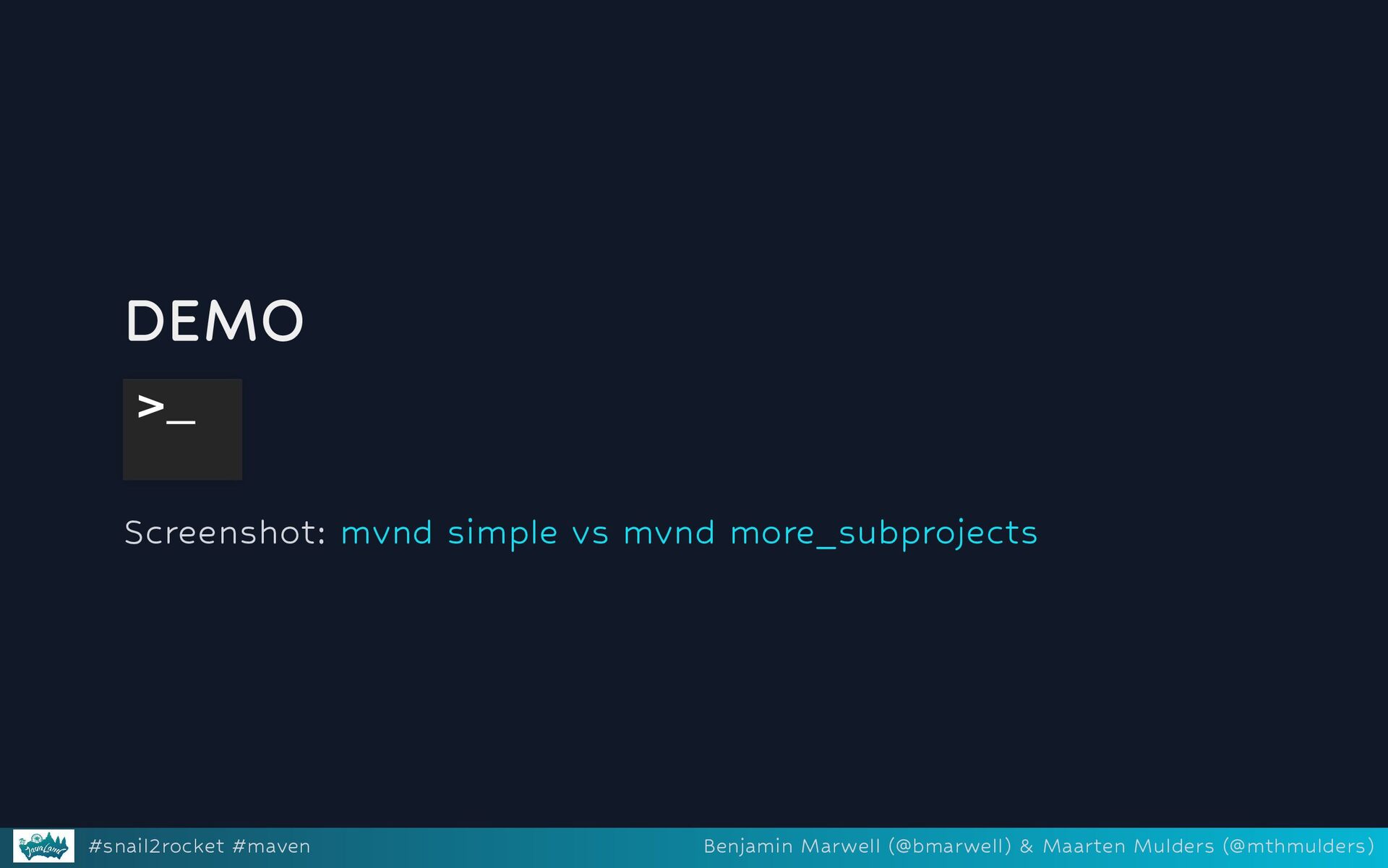 DEMO

>_

Screenshot: mvnd simple vs mvnd more_subprojects

JavaLand

#snail2rocket #maven

Benjamin Marwell (@bmarwell) & Maarten Mulders (@mthmulders)